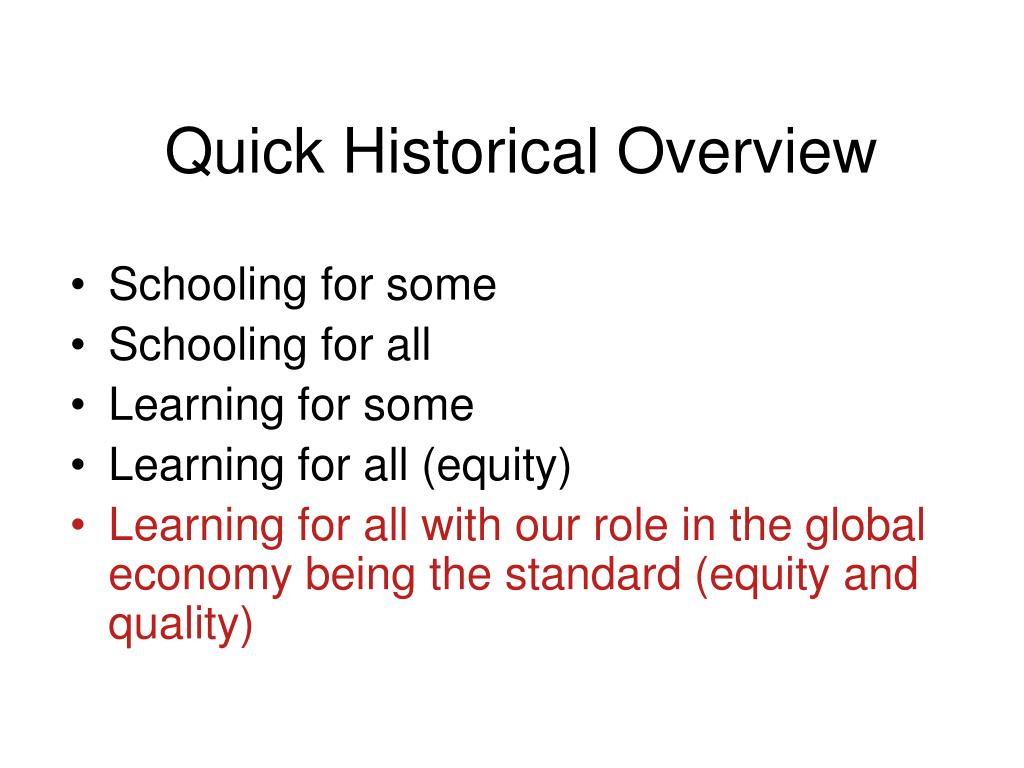 Quick Historical Overview

• Schooling for some
• Schooling for all
• Learning for some
• Learning for all (equity)
• Learning for all with our role in the global economy being the standard (equity and quality)